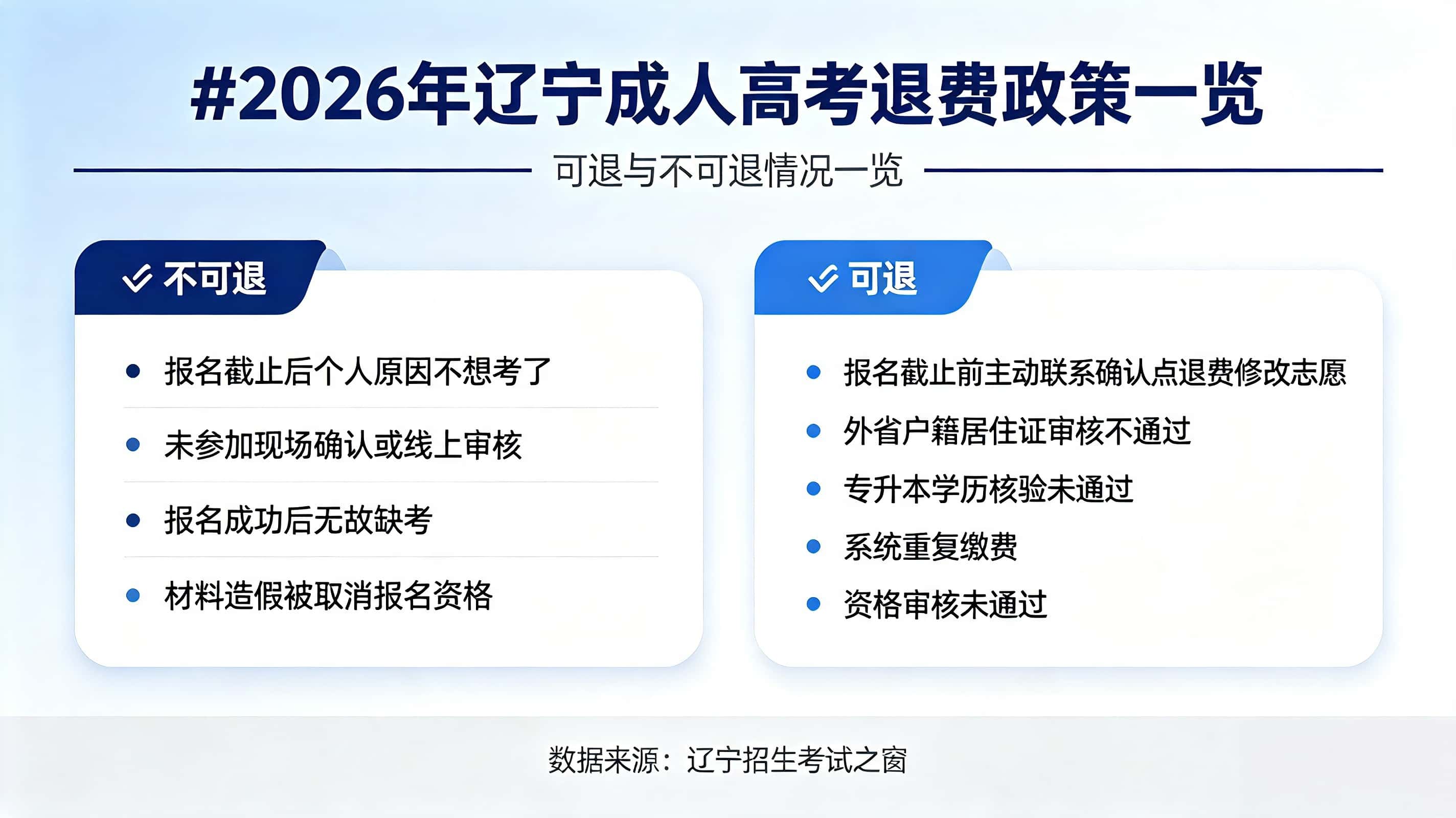 #2026年辽宁成人高考退费政策一览

可退与不可退情况一览

不可退

- 报名截止后个人原因不想考了
- 未参加现场确认或线上审核
- 报名成功后无故缺考
- 材料造假被取消报名资格

可退

- 报名截止前主动联系确认点退费修改志愿
- 外省户籍居住证审核不通过
- 专升本学历核验未通过
- 系统重复缴费
- 资格审核未通过

数据来源：辽宁招生考试之窗